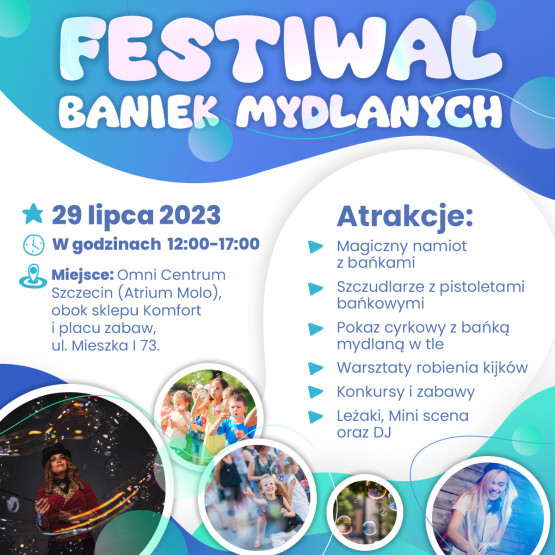 FESTIWAL
BANIEK MYDLANYCH

29 lipca 2023

W godzinach 12:00-17:00

Miejsce: Omni Centrum Szczecin (Atrium Molo), obok sklepu Komfort i placu zabaw, ul. Mieszka I 73.

Atrakcje:

Magiczny namiot z bańkami

Szczudlarze z pistoletami bańkowymi

Pokaz cyrkowy z bańką mydlaną w tle

Warsztaty robienia kijków

Konkursy i zabawy

Leżaki, Mini scena oraz DJ